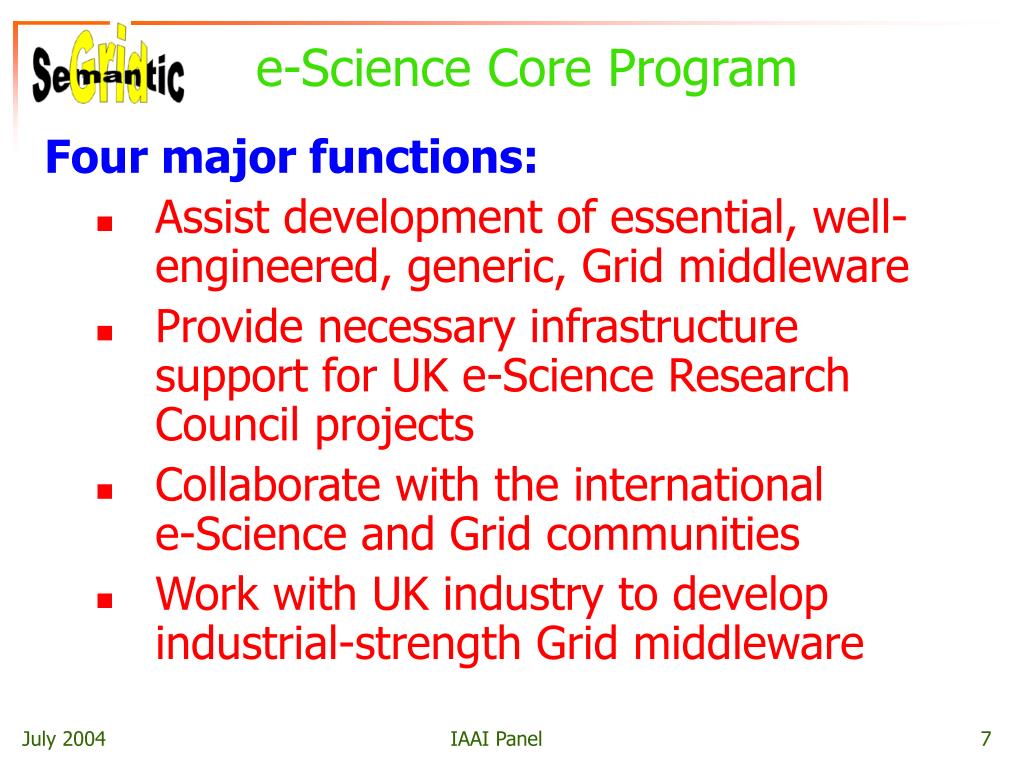 Semantic Grid

e-Science Core Program

Four major functions:

- Assist development of essential, well-engineered, generic, Grid middleware
- Provide necessary infrastructure support for UK e-Science Research Council projects
- Collaborate with the international e-Science and Grid communities
- Work with UK industry to develop industrial-strength Grid middleware

July 2004 IAAI Panel 7